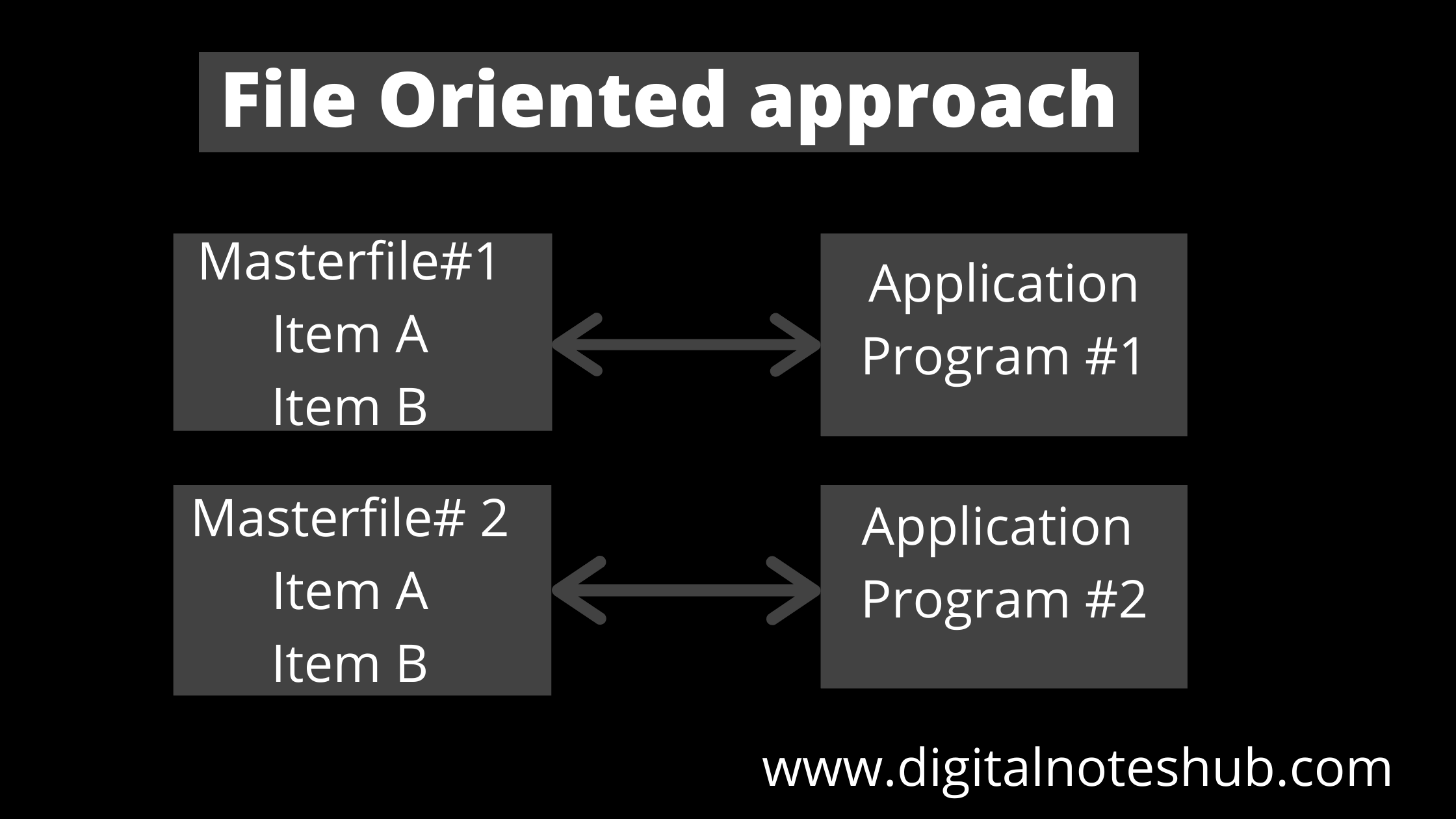 File Oriented approach

Masterfile#1
Item A
Item B

Application
Program #1

Masterfile# 2
Item A
Item B

Application
Program #2

www.digitalnoteshub.com